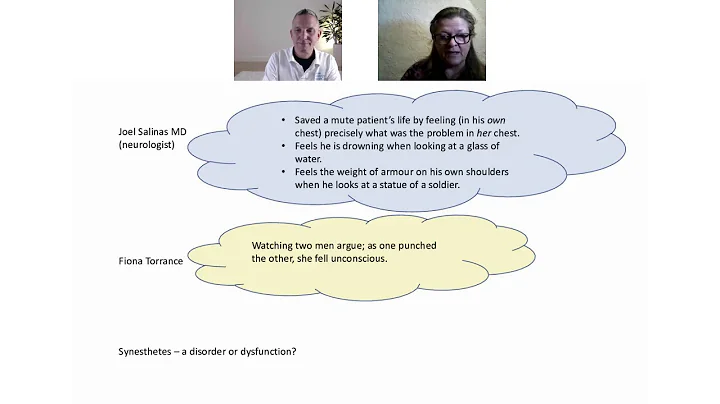 Joel Salinas MD
(neurologist)

• Saved a mute patient's life by feeling (in his own chest) precisely what was the problem in her chest.
• Feels he is drowning when looking at a glass of water.
• Feels the weight of armour on his own shoulders when he looks at a statue of a soldier.

Fiona Torrance

Watching two men argue; as one punched the other, she fell unconscious.

Synesthetes – a disorder or dysfunction?